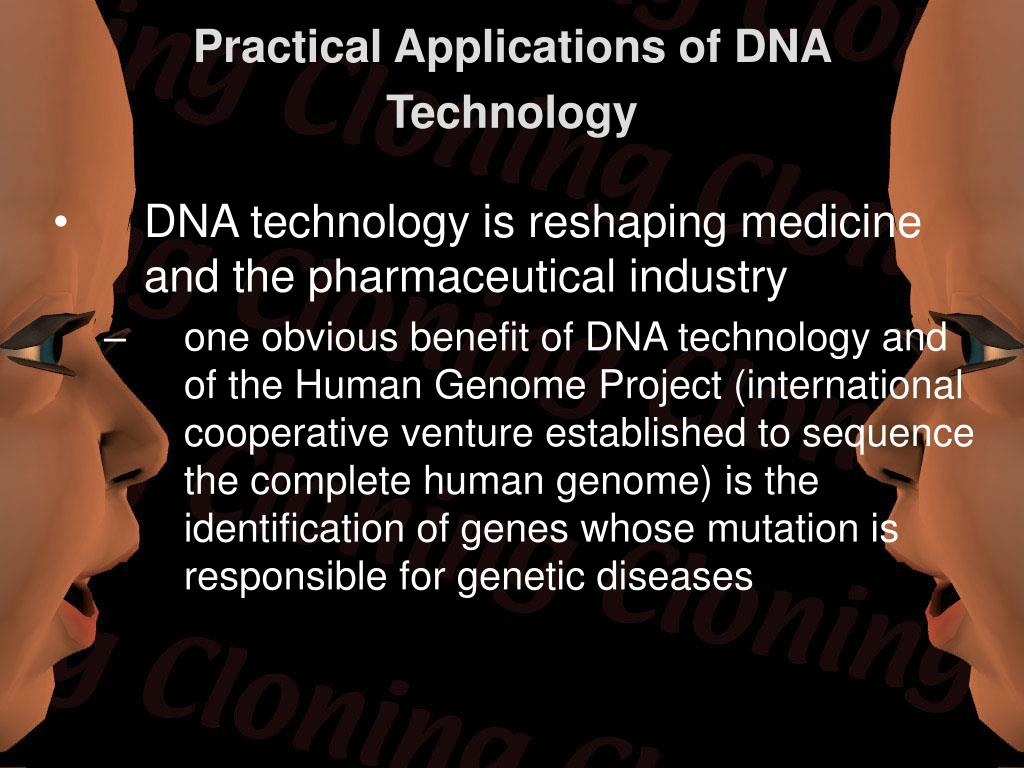 Practical Applications of DNA Technology

• DNA technology is reshaping medicine and the pharmaceutical industry

– one obvious benefit of DNA technology and of the Human Genome Project (international cooperative venture established to sequence the complete human genome) is the identification of genes whose mutation is responsible for genetic diseases